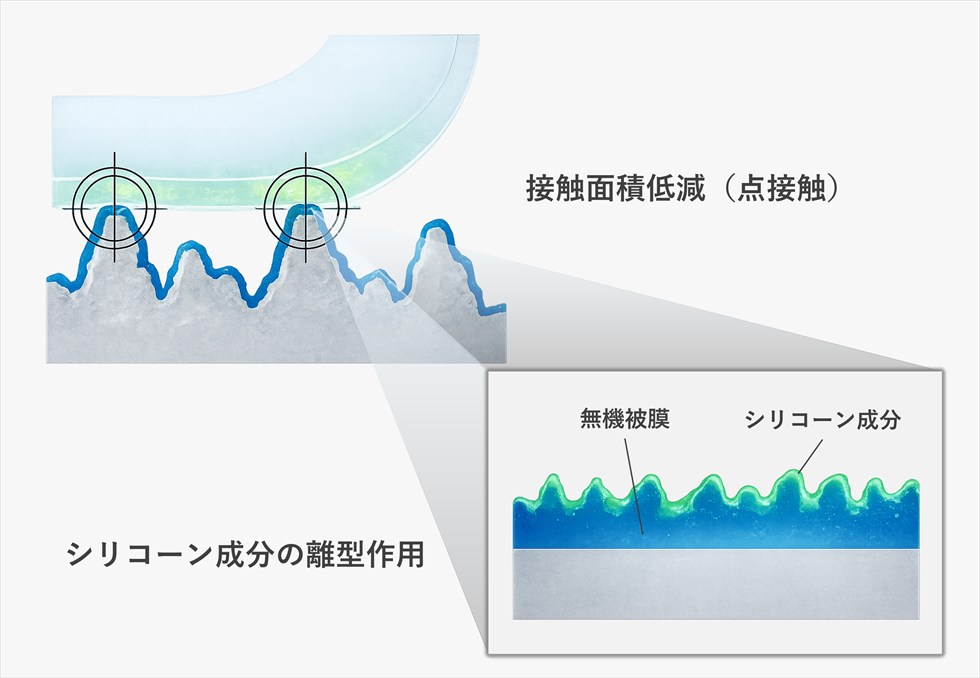 接触面積低減（点接触）

無機被膜

シリコーン成分

シリコーン成分の離型作用